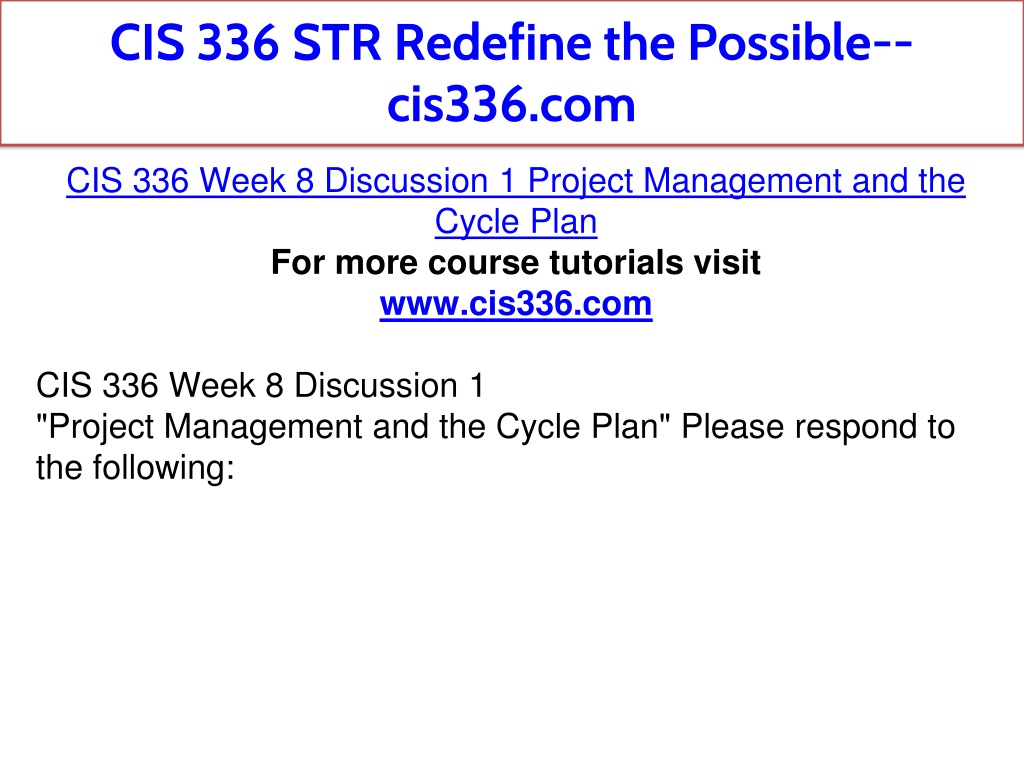 CIS 336 STR Redefine the Possible--cis336.com

CIS 336 Week 8 Discussion 1 Project Management and the Cycle Plan
For more course tutorials visit
www.cis336.com

CIS 336 Week 8 Discussion 1
"Project Management and the Cycle Plan" Please respond to the following: